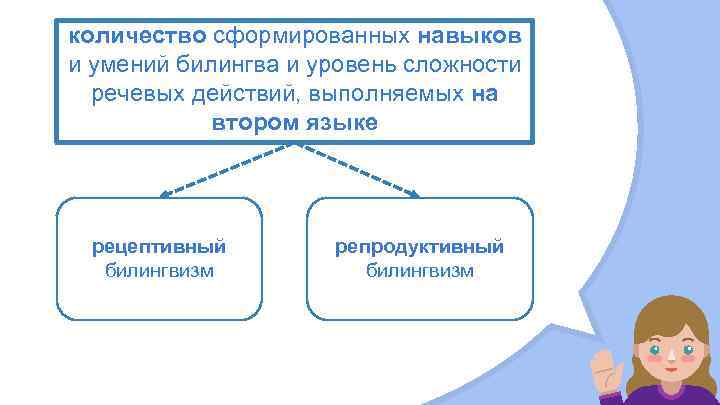 количество сформированных навыков и умений билингва и уровень сложности речевых действий, выполняемых на втором языке

рецептивный билингвизм

репродуктивный билингвизм